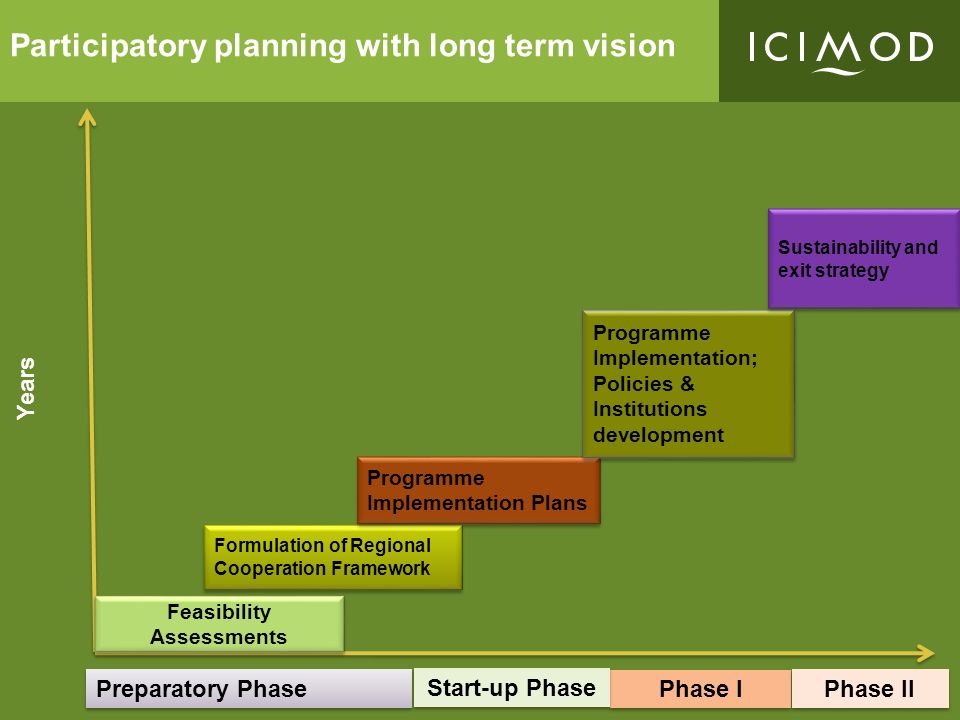 Participatory planning with long term vision

ICIMOD

Years

Sustainability and exit strategy

Programme Implementation; Policies & Institutions development

Programme Implementation Plans

Formulation of Regional Cooperation Framework

Feasibility Assessments

Preparatory Phase

Start-up Phase

Phase I

Phase II